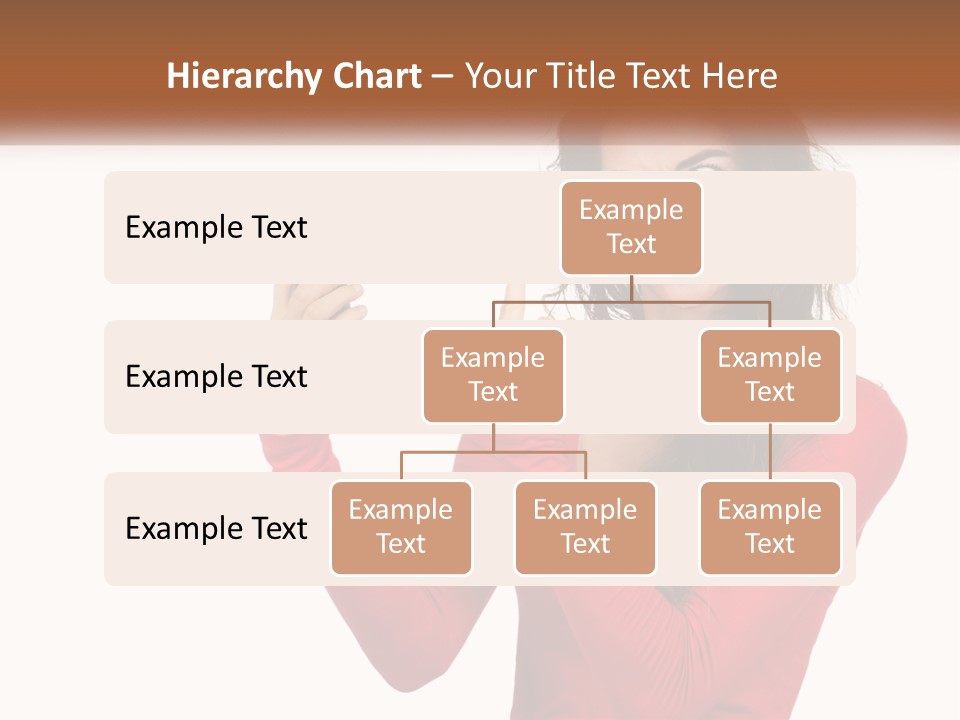 Hierarchy Chart – Your Title Text Here

Example Text

Example Text

Example Text

Example Text

Example Text

Example Text

Example Text

Example Text

Example Text